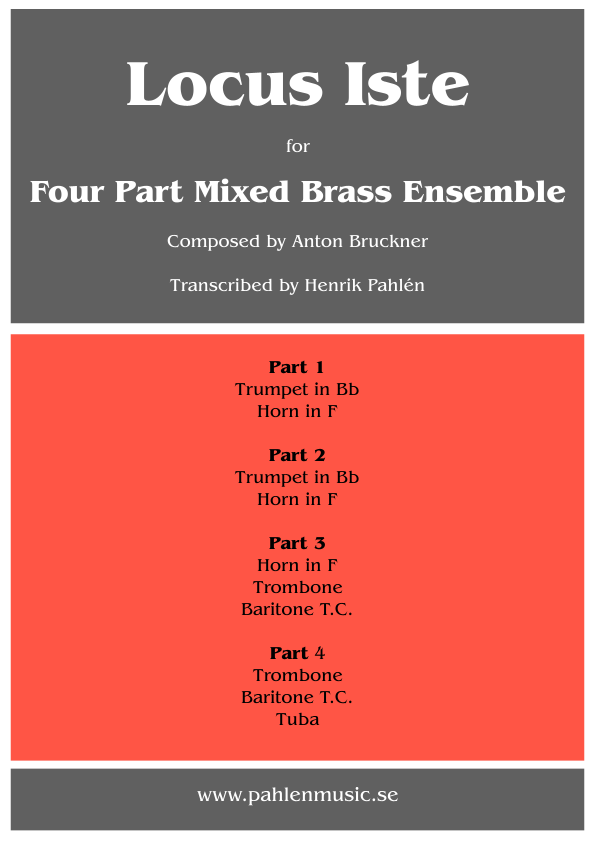 Locus Iste

for

Four Part Mixed Brass Ensemble

Composed by Anton Bruckner

Transcribed by Henrik Pahlén

Part 1
Trumpet in Bb
Horn in F

Part 2
Trumpet in Bb
Horn in F

Part 3
Horn in F
Trombone
Baritone T.C.

Part 4
Trombone
Baritone T.C.
Tuba

www.pahlenmusic.se